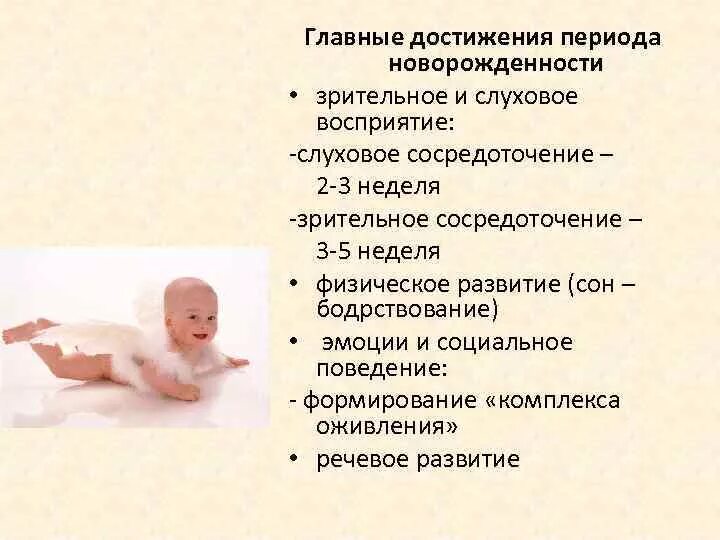 Главные достижения периода новорожденности

• зрительное и слуховое восприятие:

-слуховое сосредоточение – 2-3 неделя

-зрительное сосредоточение – 3-5 неделя

• физическое развитие (сон – бодрствование)

• эмоции и социальное поведение:

- формирование «комплекса оживления»

• речевое развитие